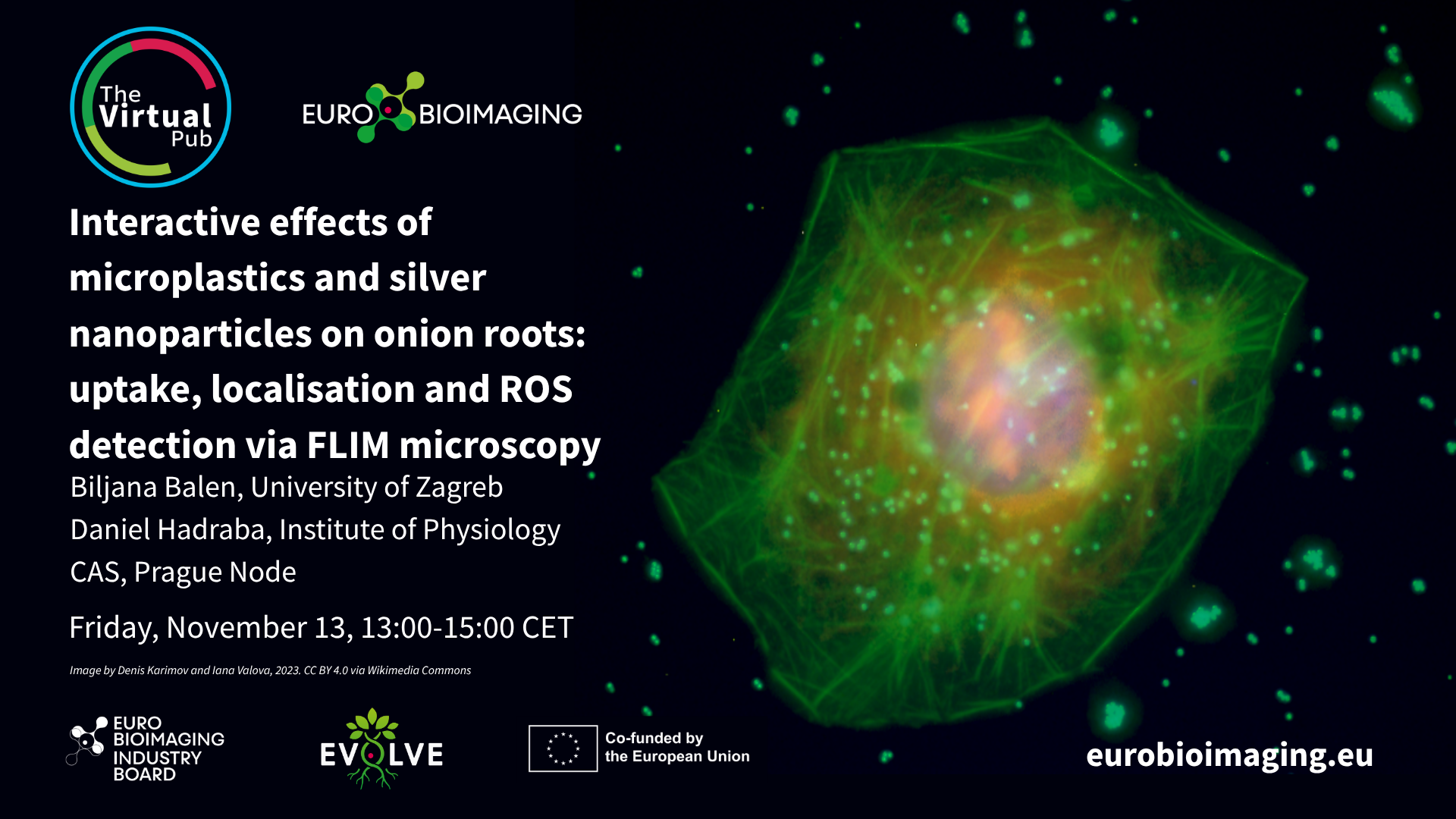 The Virtual Pub

EURO BIOIMAGING

Interactive effects of microplastics and silver nanoparticles on onion roots: uptake, localisation and ROS detection via FLIM microscopy

Biljana Balen, University of Zagreb
Daniel Hadraba, Institute of Physiology CAS, Prague Node

Friday, November 13, 13:00-15:00 CET

Image by Denis Karimov and Iana Valova, 2023. CC BY 4.0 via Wikimedia Commons

EURO BIOIMAGING INDUSTRY BOARD

EVOLVE

Co-funded by the European Union

eurobioimaging.eu